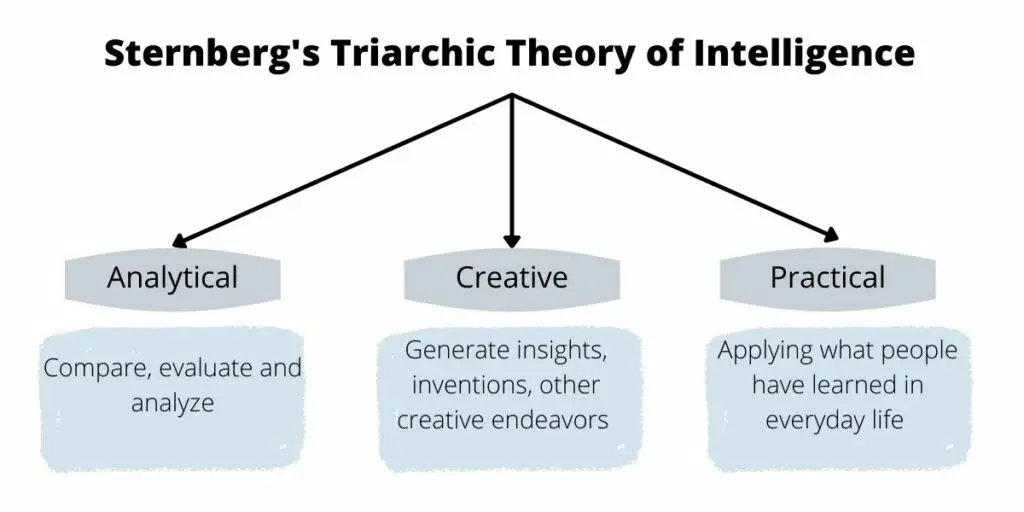 Sternberg's Triarchic Theory of Intelligence

Analytical

Compare, evaluate and analyze

Creative

Generate insights, inventions, other creative endeavors

Practical

Applying what people have learned in everyday life